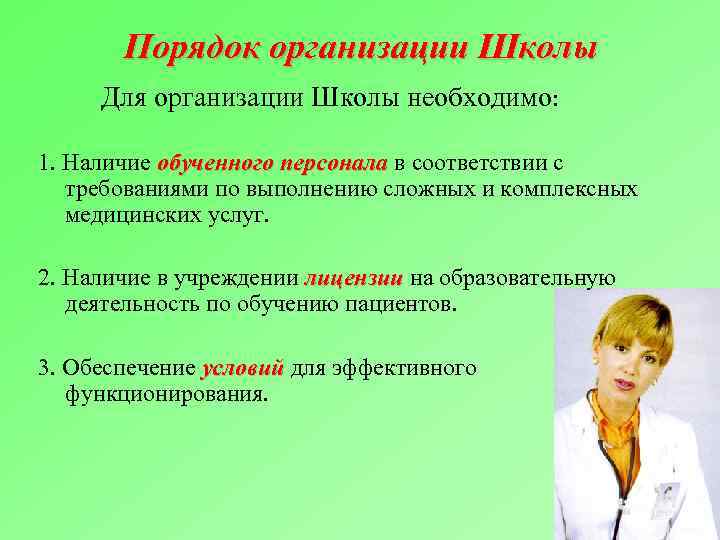 Порядок организации Школы

Для организации Школы необходимо:

1. Наличие обученного персонала в соответствии с требованиями по выполнению сложных и комплексных медицинских услуг.

2. Наличие в учреждении лицензии на образовательную деятельность по обучению пациентов.

3. Обеспечение условий для эффективного функционирования.